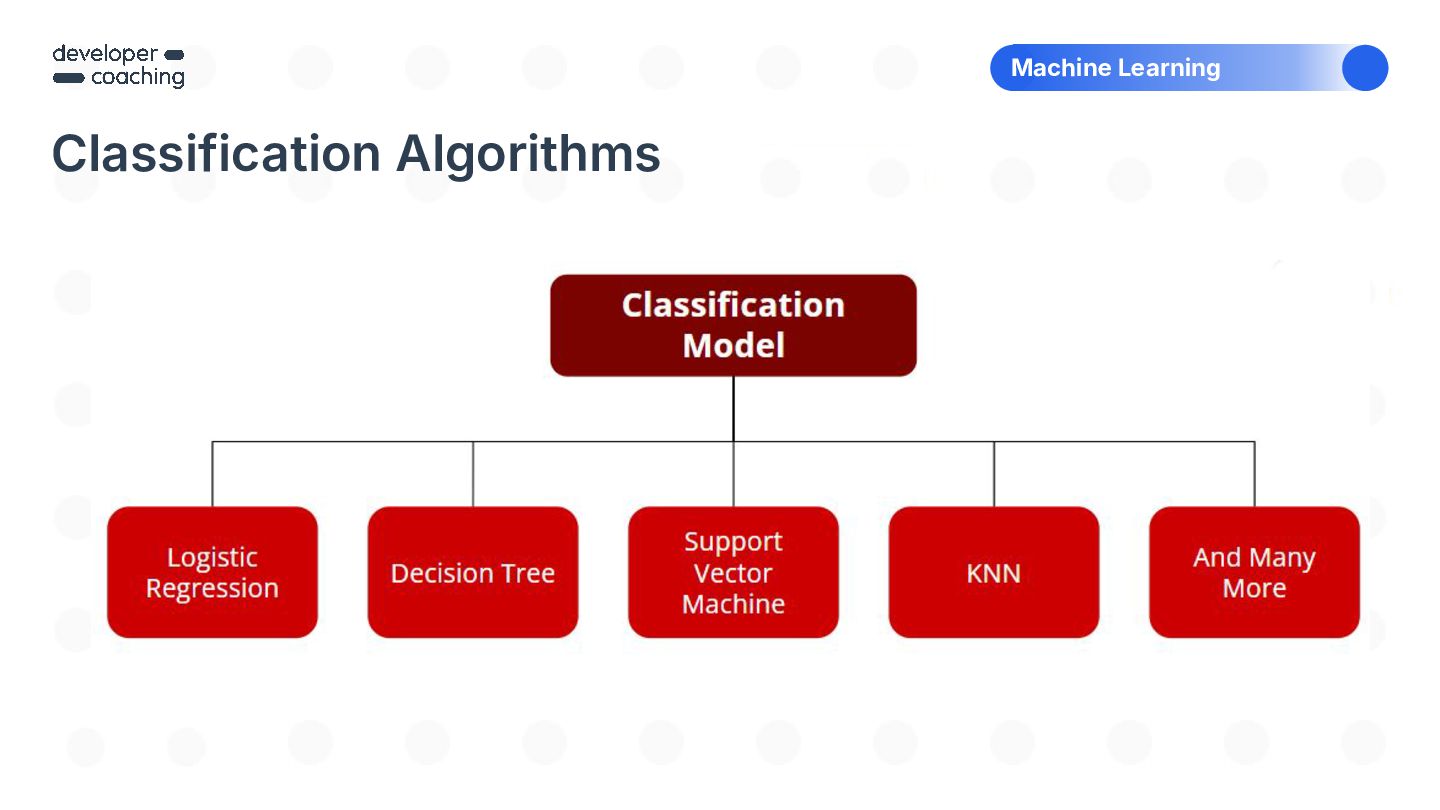 developer
coaching

Machine Learning

Classification Algorithms

Classification Model

Logistic Regression

Decision Tree

Support Vector Machine

KNN

And Many More